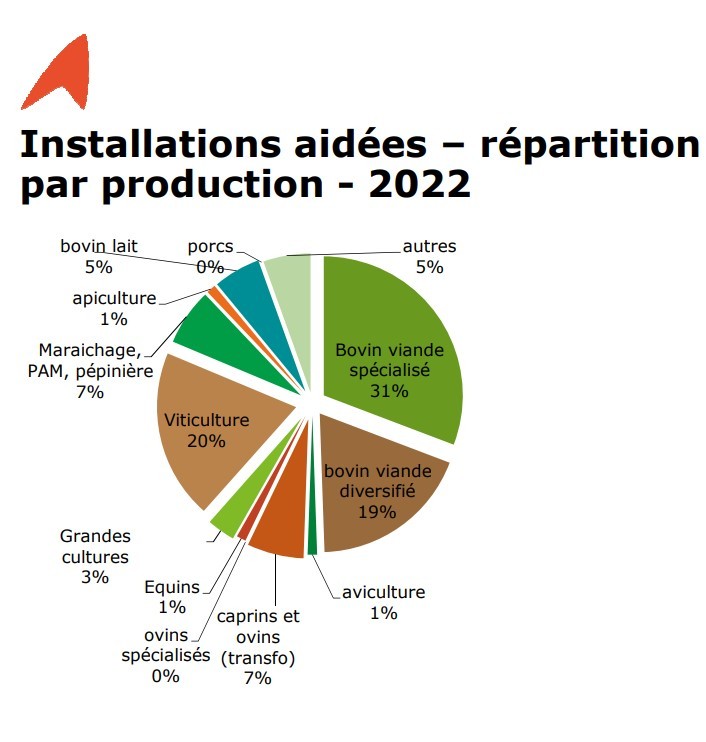 Installations aidées – répartition par production - 2022

bovin lait
5%

porcs
0%

autres
5%

apiculture
1%

Maraichage, PAM, pépinière
7%

Bovin viande spécialisé
31%

Viticulture
20%

bovin viande diversifié
19%

Grandes cultures
3%

Equins
1%

ovins spécialisés
0%

caprins et ovins (transfo)
7%

aviculture
1%